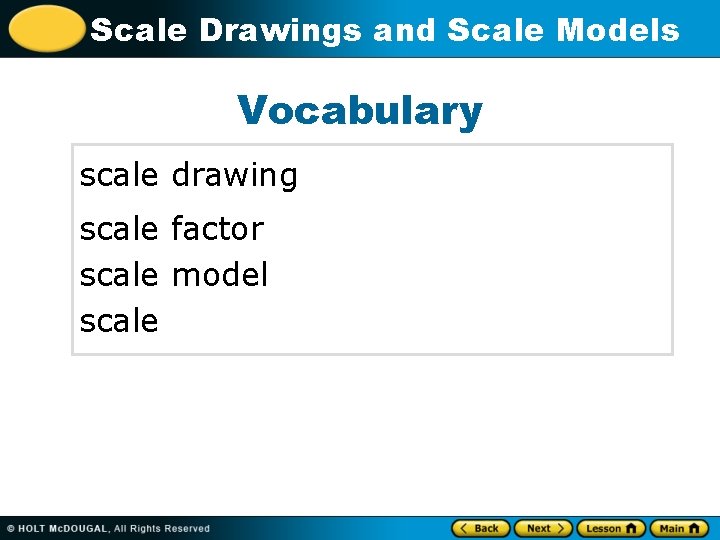 Scale Drawings and Scale Models

Vocabulary

scale drawing
scale factor
scale model
scale

© HOLT McDOUGAL, All Rights Reserved

Back
Next
Lesson
Main